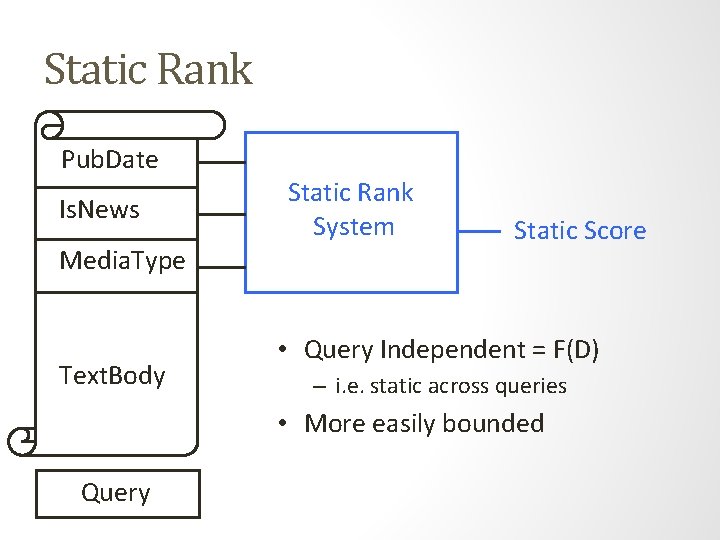 Static Rank

PubDate

IsNews

MediaType

TextBody

Query

Static Rank System

Static Score

• Query Independent = F(D)
– i.e. static across queries
• More easily bounded